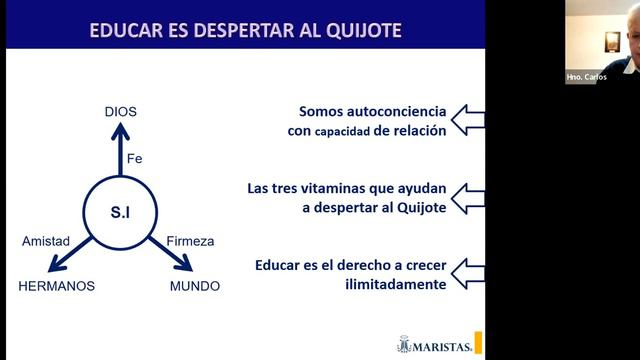 EDUCAR ES DESPERTAR AL QUIJOTE

DIOS

Fe

S.I

Amistad

Firmeza

HERMANOS

MUNDO

Somos autoconciencia con capacidad de relación

Las tres vitaminas que ayudan a despertar al Quijote

Educar es el derecho a crecer ilimitadamente

MARISTAS

Hno. Carlos